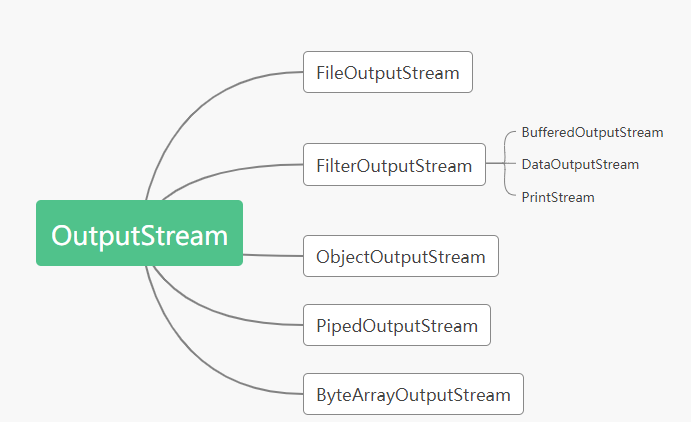 OutputStream

FileOutputStream

FilterOutputStream

BufferedOutputStream

DataOutputStream

PrintStream

ObjectOutputStream

PipedOutputStream

ByteArrayOutputStream